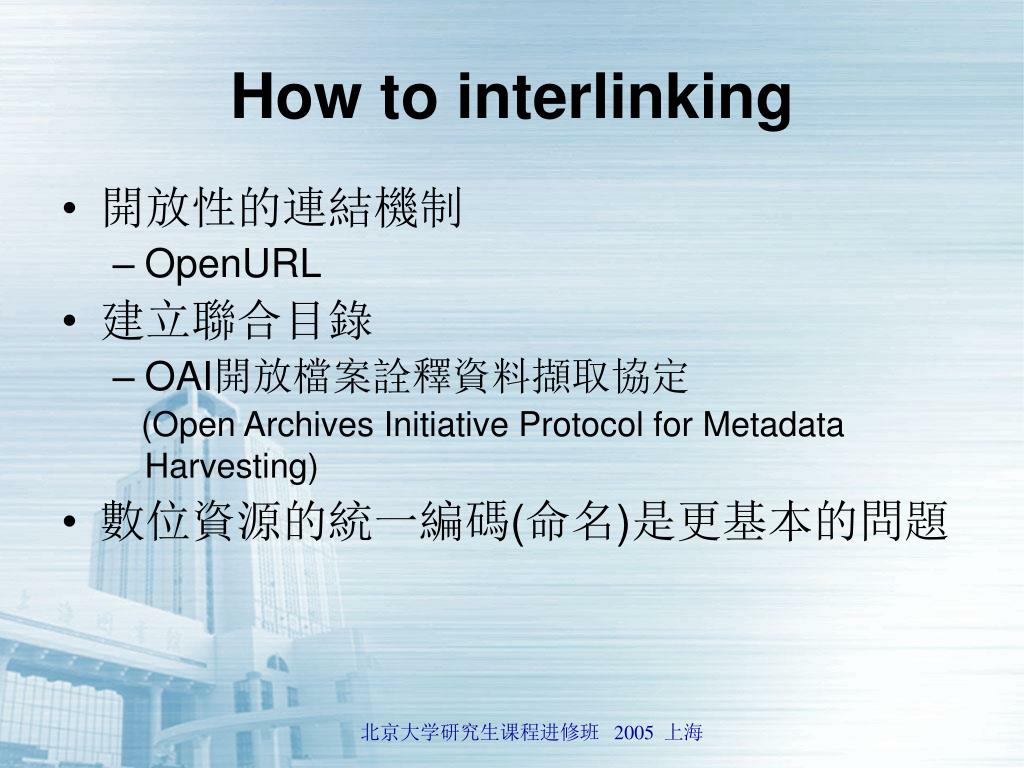 How to interlinking

• 開放性的連結機制
  – OpenURL
• 建立聯合目錄
  – OAI開放檔案詮釋資料擷取協定
  (Open Archives Initiative Protocol for Metadata Harvesting)
• 數位資源的統一編碼(命名)是更基本的問題

北京大学研究生课程进修班 2005 上海